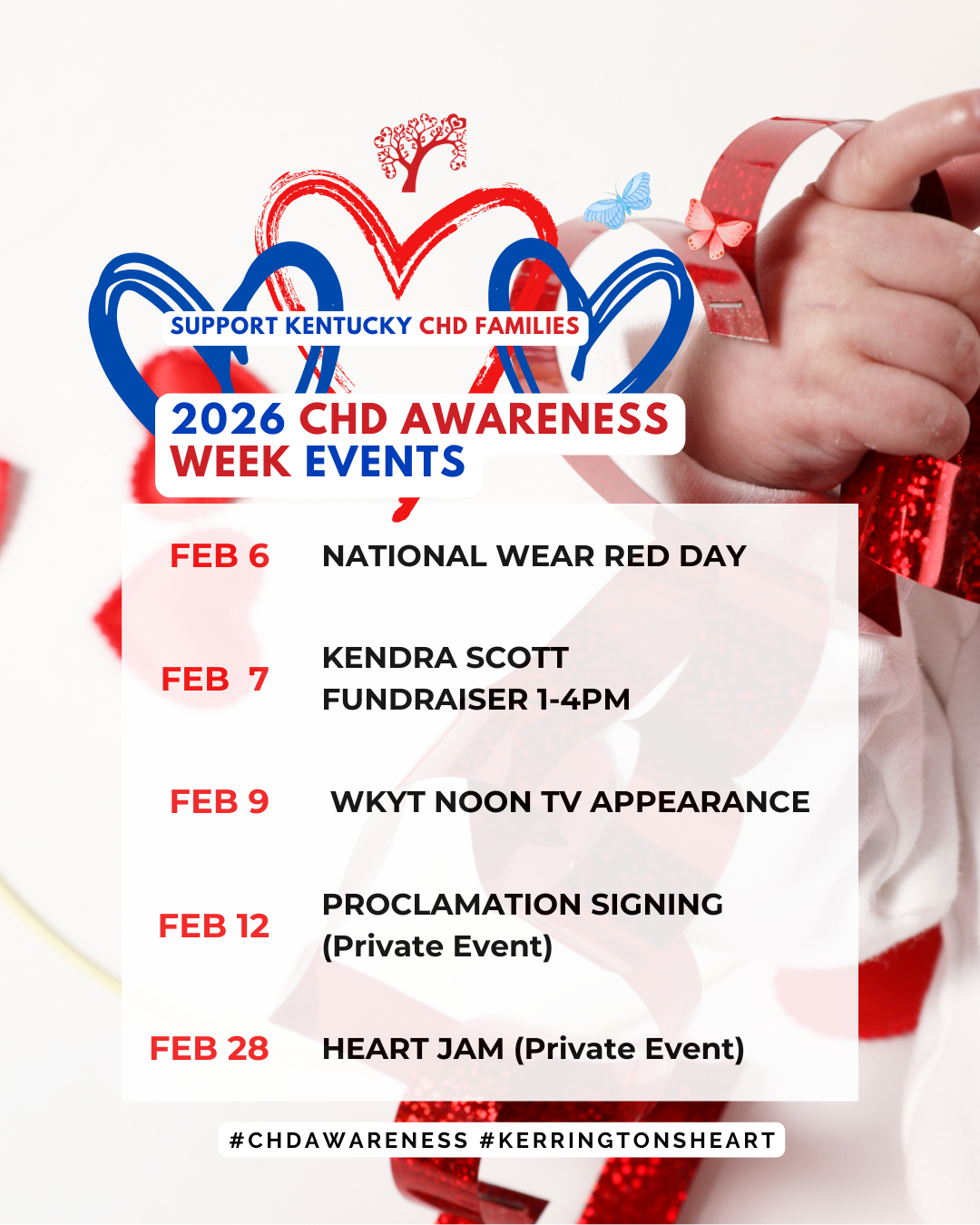 SUPPORT KENTUCKY CHD FAMILIES

2026 CHD AWARENESS WEEK EVENTS

| | |
|---|---|
| FEB 6 | NATIONAL WEAR RED DAY |
| FEB 7 | KENDRA SCOTT FUNDRAISER 1-4PM |
| FEB 9 | WKYT NOON TV APPEARANCE |
| FEB 12 | PROCLAMATION SIGNING (Private Event) |
| FEB 28 | HEART JAM (Private Event) |

#CHDAWARENESS #KERRINGTONSHEART